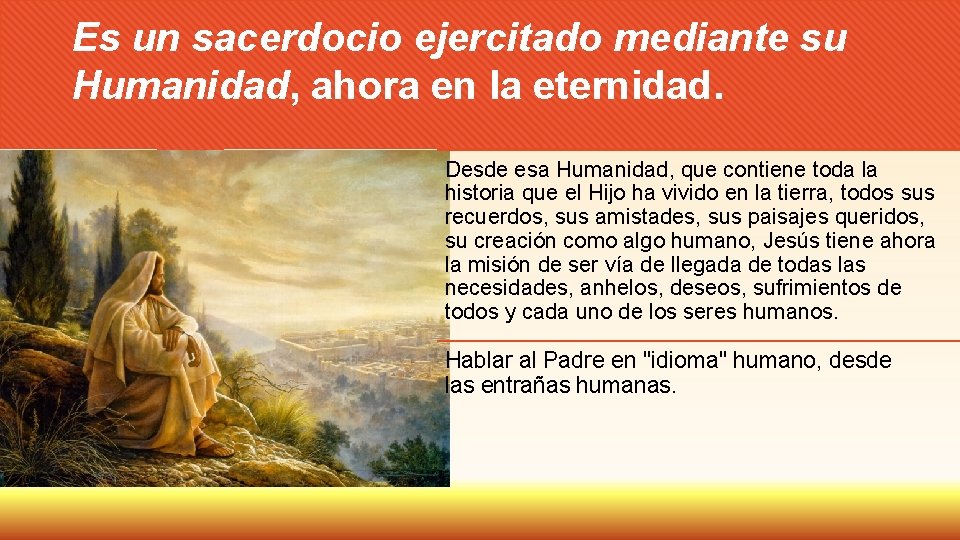 Es un sacerdocio ejercitado mediante su Humanidad, ahora en la eternidad.

Desde esa Humanidad, que contiene toda la historia que el Hijo ha vivido en la tierra, todos sus recuerdos, sus amistades, sus paisajes queridos, su creación como algo humano, Jesús tiene ahora la misión de ser vía de llegada de todas las necesidades, anhelos, deseos, sufrimientos de todos y cada uno de los seres humanos.

Hablar al Padre en "idioma" humano, desde las entrañas humanas.